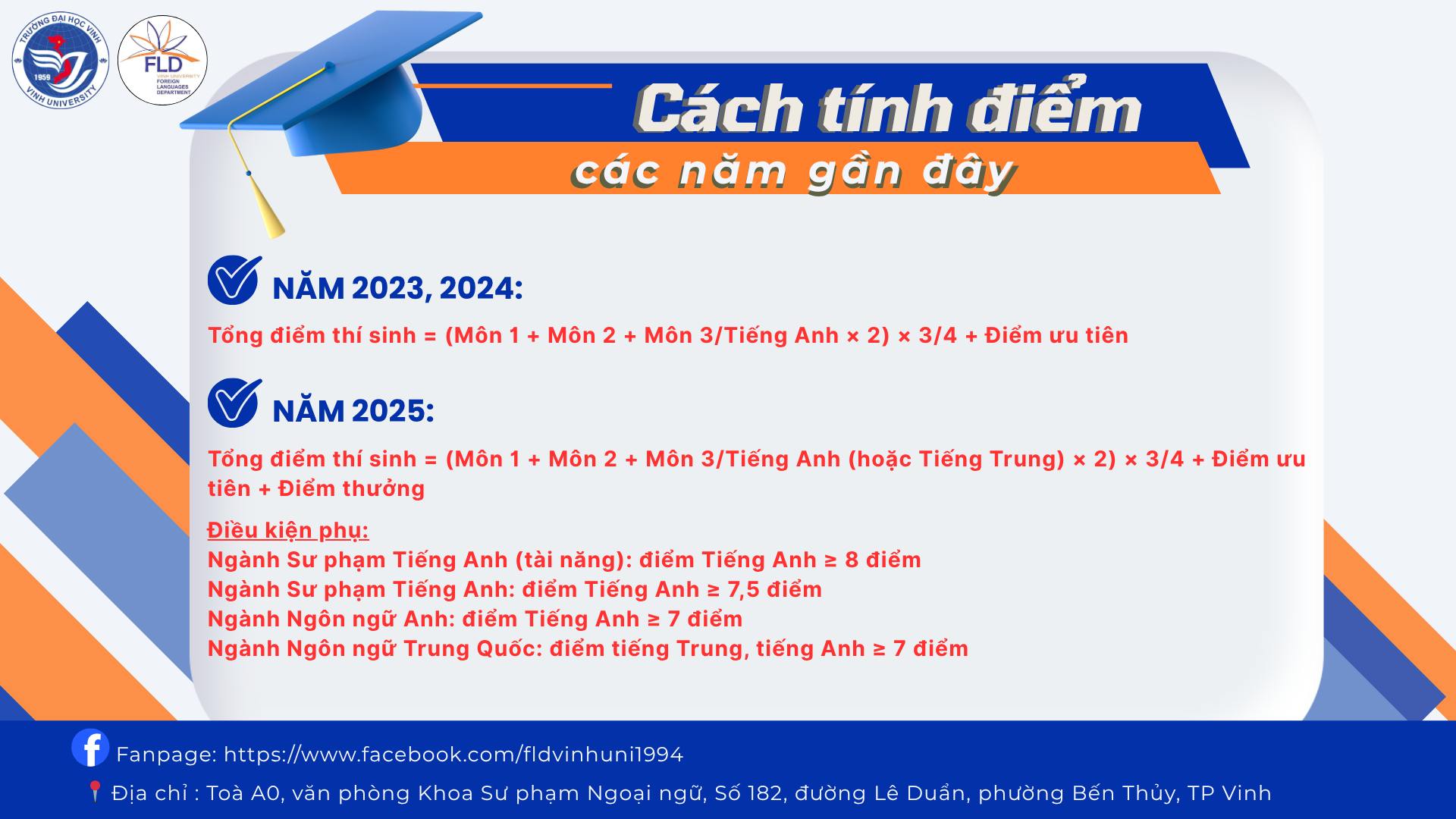 TRƯỜNG ĐẠI HỌC VINH
1959
VINH UNIVERSITY

FLD
VINH UNIVERSITY
FOREIGN LANGUAGES DEPARTMENT

Cách tính điểm
các năm gần đây

NĂM 2023, 2024:

Tổng điểm thí sinh = (Môn 1 + Môn 2 + Môn 3/Tiếng Anh × 2) × 3/4 + Điểm ưu tiên

NĂM 2025:

Tổng điểm thí sinh = (Môn 1 + Môn 2 + Môn 3/Tiếng Anh (hoặc Tiếng Trung) × 2) × 3/4 + Điểm ưu tiên + Điểm thưởng

Điều kiện phụ:
Ngành Sư phạm Tiếng Anh (tài năng): điểm Tiếng Anh ≥ 8 điểm
Ngành Sư phạm Tiếng Anh: điểm Tiếng Anh ≥ 7,5 điểm
Ngành Ngôn ngữ Anh: điểm Tiếng Anh ≥ 7 điểm
Ngành Ngôn ngữ Trung Quốc: điểm tiếng Trung, tiếng Anh ≥ 7 điểm

Fanpage: https://www.facebook.com/fldvinhuni1994
Địa chỉ : Toà A0, văn phòng Khoa Sư phạm Ngoại ngữ, Số 182, đường Lê Duẩn, phường Bến Thủy, TP Vinh